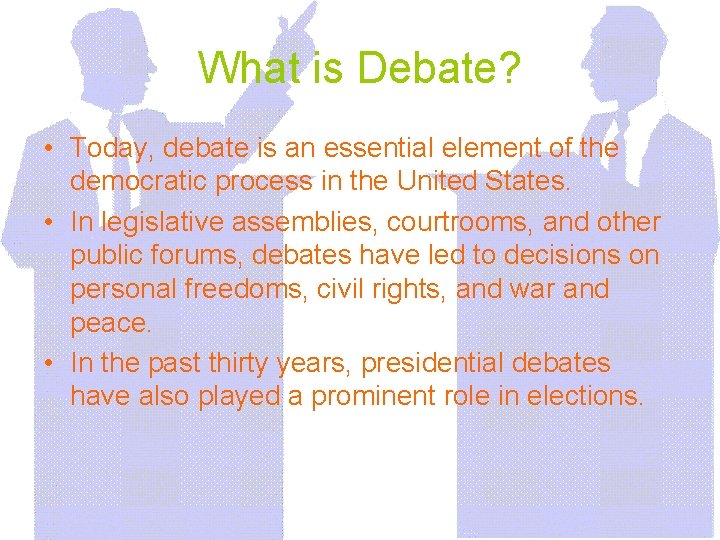 What is Debate?

• Today, debate is an essential element of the democratic process in the United States.
• In legislative assemblies, courtrooms, and other public forums, debates have led to decisions on personal freedoms, civil rights, and war and peace.
• In the past thirty years, presidential debates have also played a prominent role in elections.